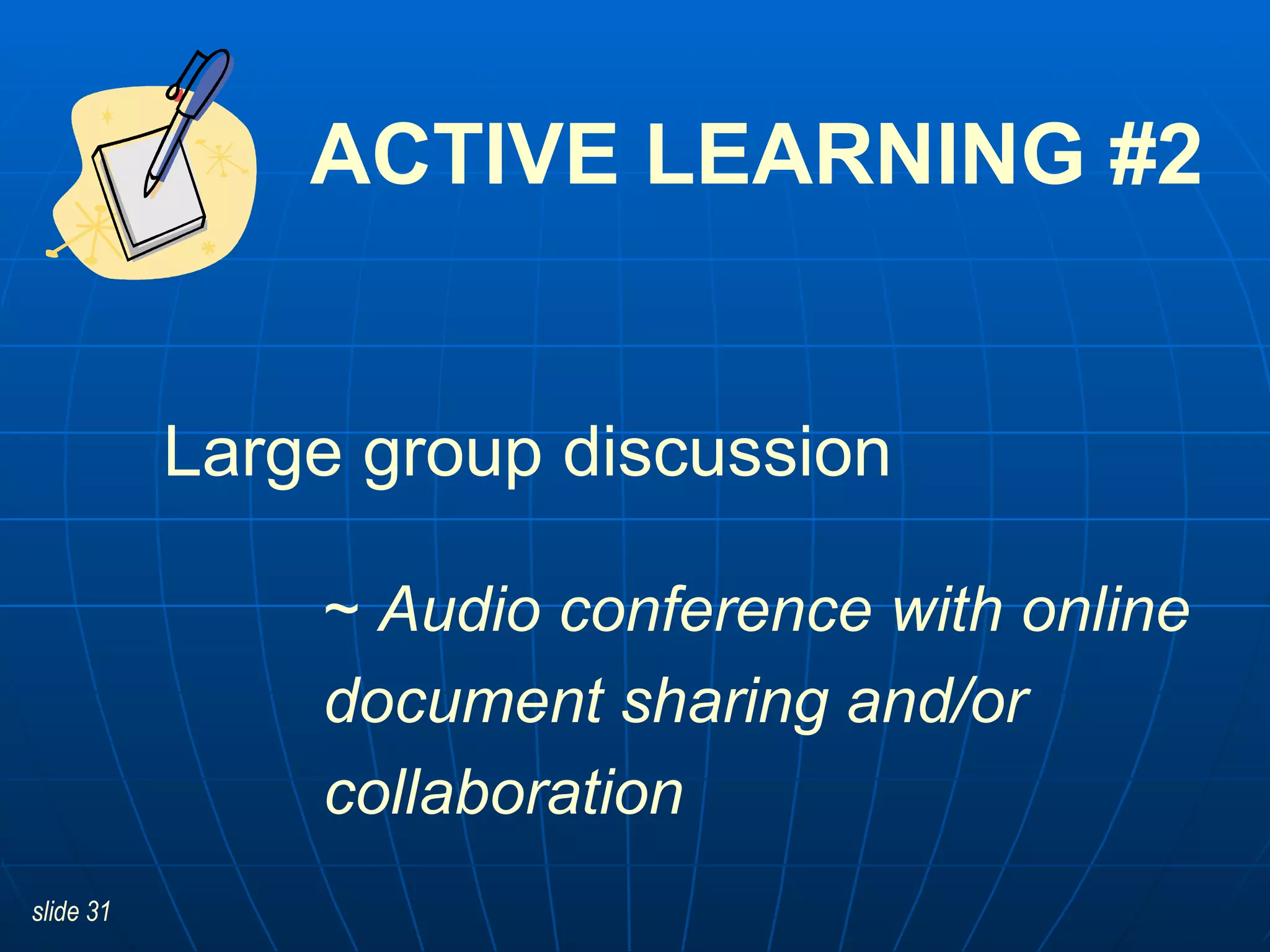 ACTIVE LEARNING #2

Large group discussion

~ Audio conference with online document sharing and/or collaboration

slide 31